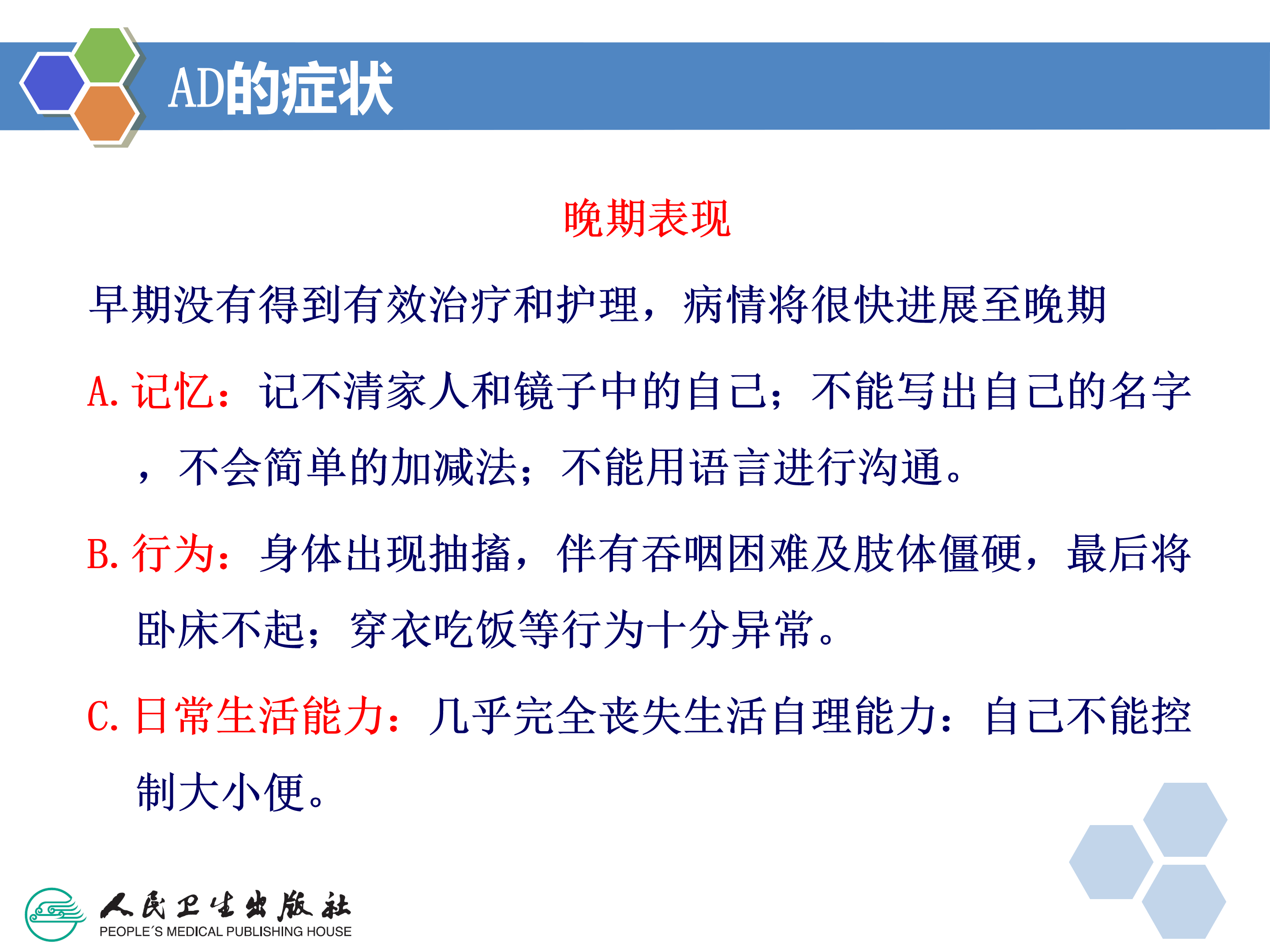 AD的症状

晚期表现

早期没有得到有效治疗和护理，病情将很快进展至晚期

A. 记忆：记不清家人和镜子中的自己；不能写出自己的名字，不会简单的加减法；不能用语言进行沟通。

B. 行为：身体出现抽搐，伴有吞咽困难及肢体僵硬，最后将卧床不起；穿衣吃饭等行为十分异常。

C. 日常生活能力：几乎完全丧失生活自理能力：自己不能控制大小便。

人民卫生出版社
PEOPLE´S MEDICAL PUBLISHING HOUSE